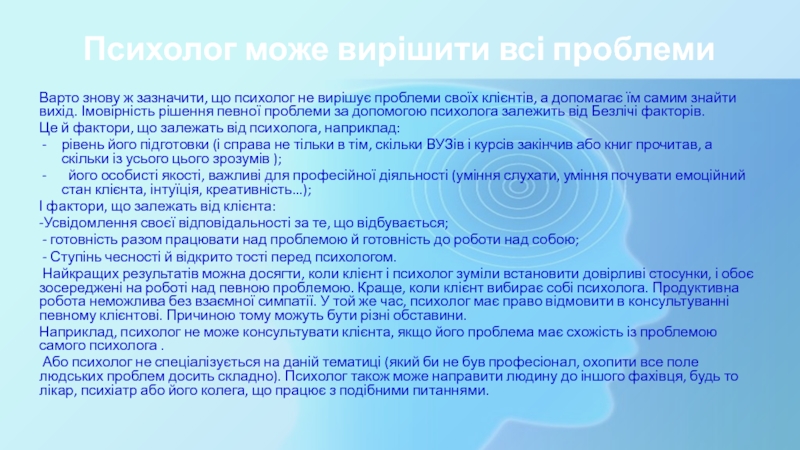 Психолог може вирішити всі проблеми

Варто знову ж зазначити, що психолог не вирішує проблеми своїх клієнтів, а допомагає їм самим знайти вихід. Імовірність рішення певної проблеми за допомогою психолога залежить від Безлічі факторів.

Це й фактори, що залежать від психолога, наприклад:

- рівень його підготовки (і справа не тільки в тім, скільки ВУЗів і курсів закінчив або книг прочитав, а скільки із усього цього зрозумів );
- його особисті якості, важливі для професійної діяльності (уміння слухати, уміння почувати емоційний стан клієнта, інтуїція, креативність...);

І фактори, що залежать від клієнта:

-Усвідомлення своєї відповідальності за те, що відбувається;

- готовність разом працювати над проблемою й готовність до роботи над собою;

- Ступінь чесності й відкрито тості перед психологом.

Найкращих результатів можна досягти, коли клієнт і психолог зуміли встановити довірливі стосунки, і обоє зосереджені на роботі над певною проблемою. Краще, коли клієнт вибирає собі психолога. Продуктивна робота неможлива без взаємної симпатії. У той же час, психолог має право відмовити в консультуванні певному клієнтові. Причиною тому можуть бути різні обставини.

Наприклад, психолог не може консультувати клієнта, якщо його проблема має схожість із проблемою самого психолога .

Або психолог не спеціалізується на даній тематиці (який би не був професіонал, охопити все поле людських проблем досить складно). Психолог також може направити людину до іншого фахівця, будь то лікар, психіатр або його колега, що працює з подібними питаннями.